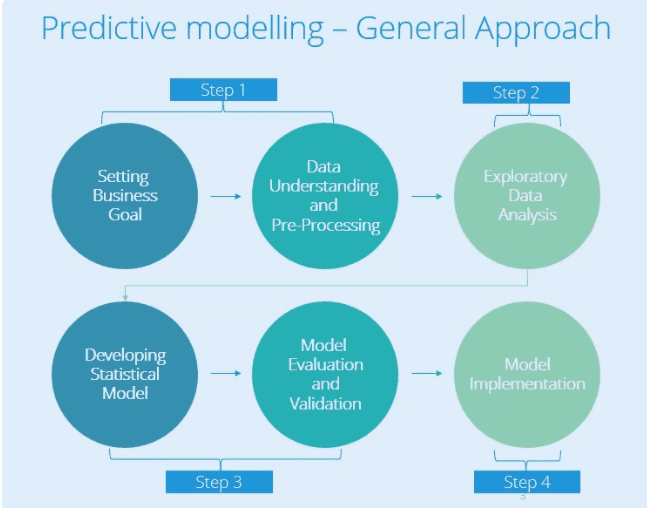 Predictive modelling – General Approach

Step 1

Step 2

Setting Business Goal

Data Understanding and Pre-Processing

Exploratory Data Analysis

Developing Statistical Model

Model Evaluation and Validation

Model Implementation

Step 3

Step 4